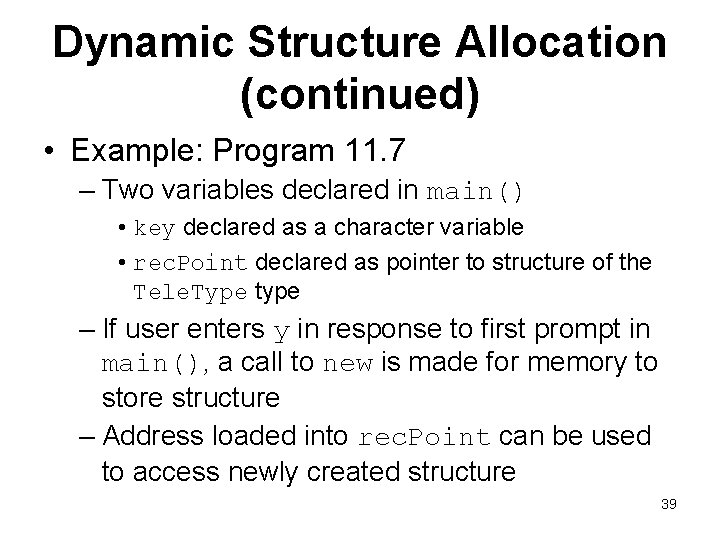 Dynamic Structure Allocation (continued)

• Example: Program 11.7

– Two variables declared in main()

• key declared as a character variable

• recPoint declared as pointer to structure of the TeleType type

– If user enters y in response to first prompt in main(), a call to new is made for memory to store structure

– Address loaded into recPoint can be used to access newly created structure

39